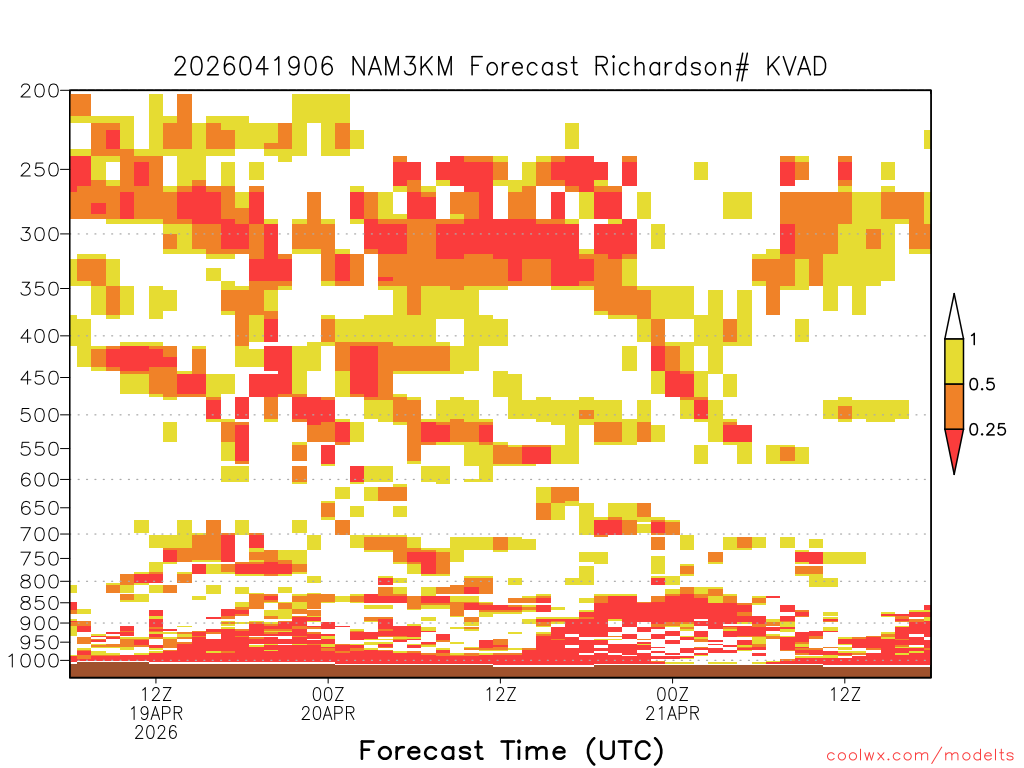 2026041906 NAM3KM Forecast Richardson# KVAD

200
250
300
350
400
450
500
550
600
650
700
750
800
850
900
950
1000

1
0.5
0.25

12Z
19APR
2026
00Z
20APR
12Z
00Z
21APR
12Z

Forecast Time (UTC)

coolwx.com/modelts